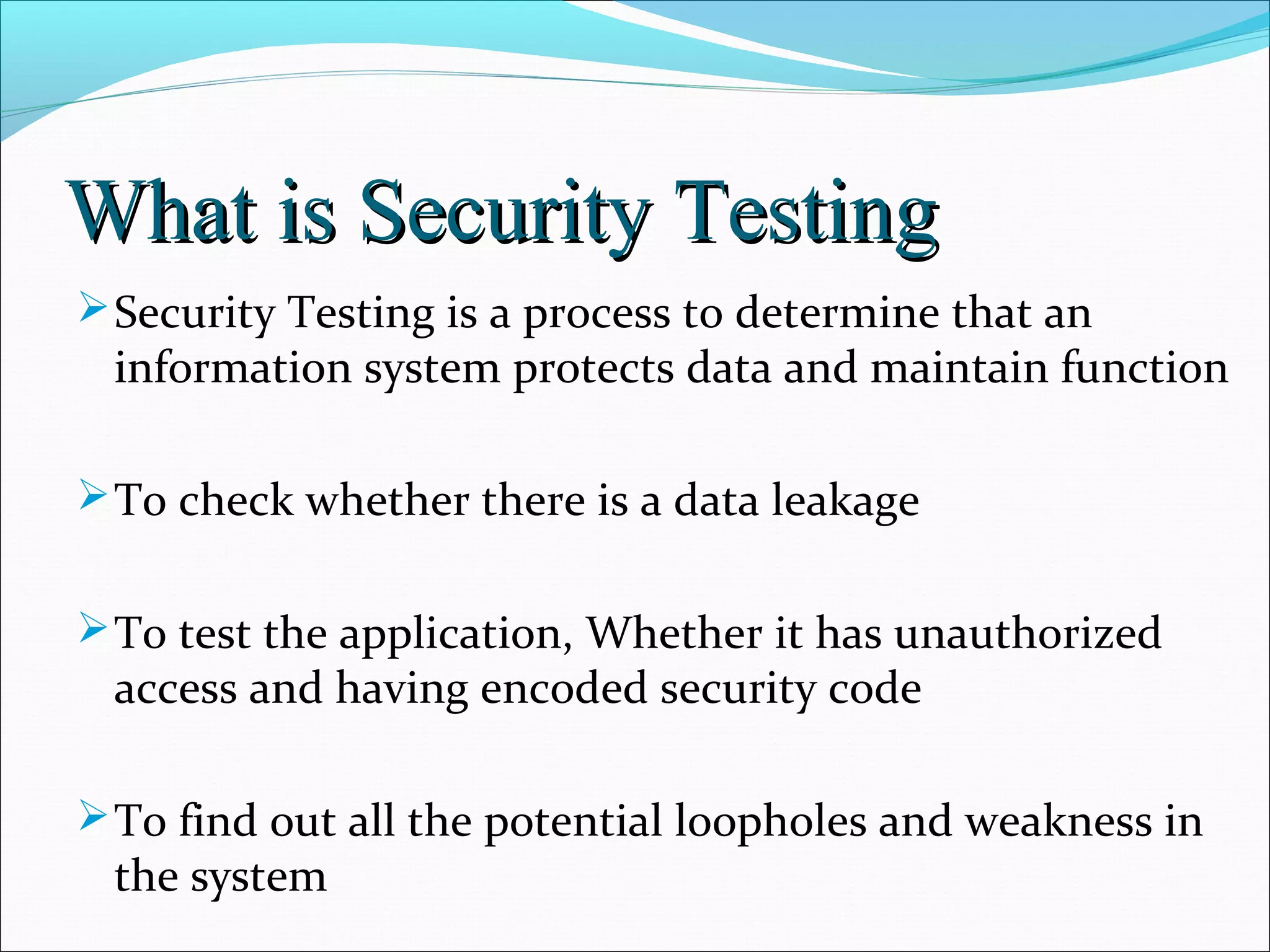 What is Security Testing

➢ Security Testing is a process to determine that an information system protects data and maintain function

➢ To check whether there is a data leakage

➢ To test the application, Whether it has unauthorized access and having encoded security code

➢ To find out all the potential loopholes and weakness in the system